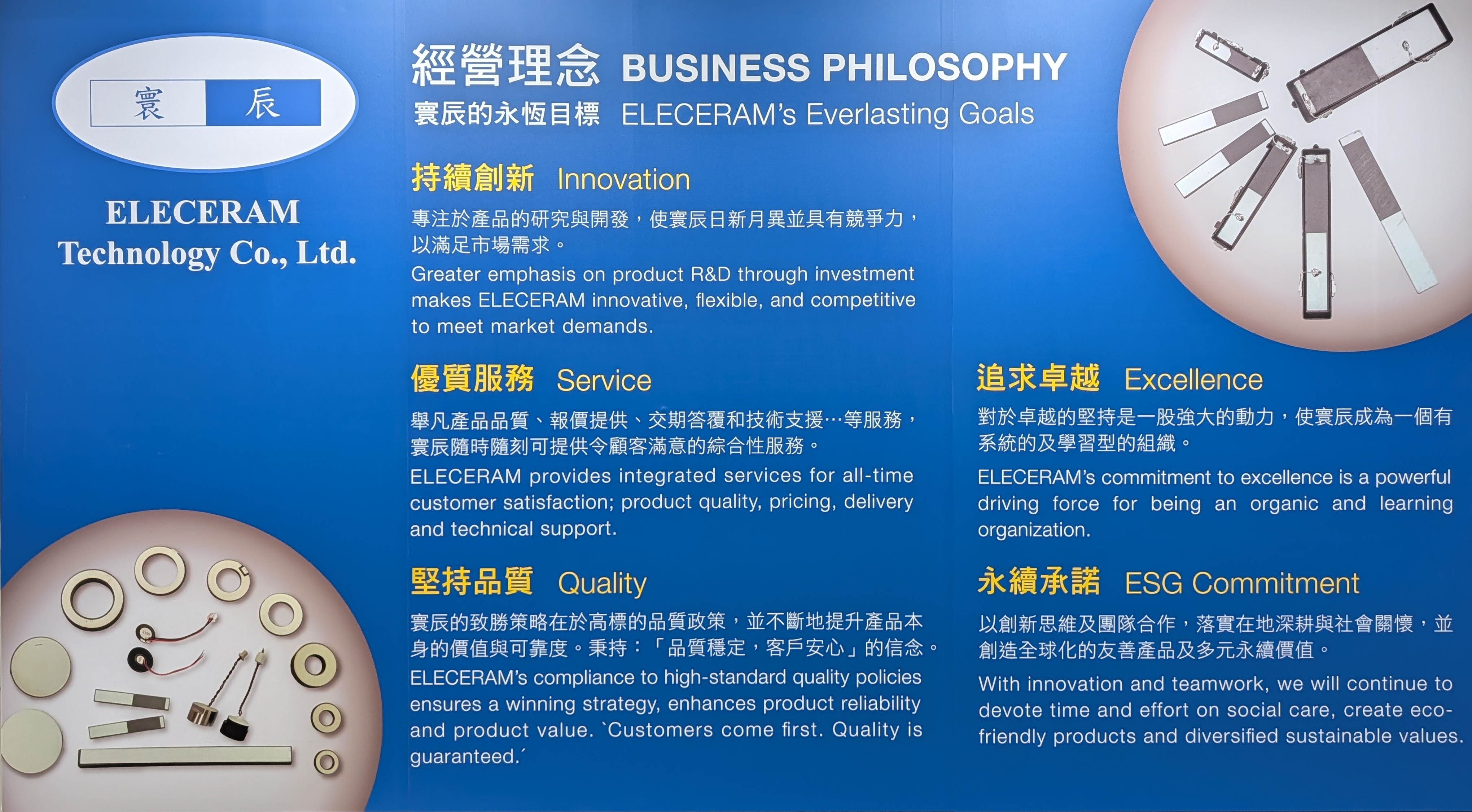 寰 辰

ELECERAM Technology Co., Ltd.

經營理念 BUSINESS PHILOSOPHY
寰辰的永恆目標 ELECERAM's Everlasting Goals

持續創新 Innovation

專注於產品的研究與開發，使寰辰日新月異並具有競爭力，以滿足市場需求。

Greater emphasis on product R&D through investment makes ELECERAM innovative, flexible, and competitive to meet market demands.

優質服務 Service

舉凡產品品質、報價提供、交期答覆和技術支援…等服務，寰辰隨時隨刻可提供令顧客滿意的綜合性服務。

ELECERAM provides integrated services for all-time customer satisfaction; product quality, pricing, delivery and technical support.

堅持品質 Quality

寰辰的致勝策略在於高標的品質政策，並不斷地提升產品本身的價值與可靠度。秉持：「品質穩定，客戶安心」的信念。

ELECERAM's compliance to high-standard quality policies ensures a winning strategy, enhances product reliability and product value. `Customers come first. Quality is guaranteed.´

追求卓越 Excellence

對於卓越的堅持是一股強大的動力，使寰辰成為一個有系統的及學習型的組織。

ELECERAM's commitment to excellence is a powerful driving force for being an organic and learning organization.

永續承諾 ESG Commitment

以創新思維及團隊合作，落實在地深耕與社會關懷，並創造全球化的友善產品及多元永續價值。

With innovation and teamwork, we will continue to devote time and effort on social care, create eco-friendly products and diversified sustainable values.